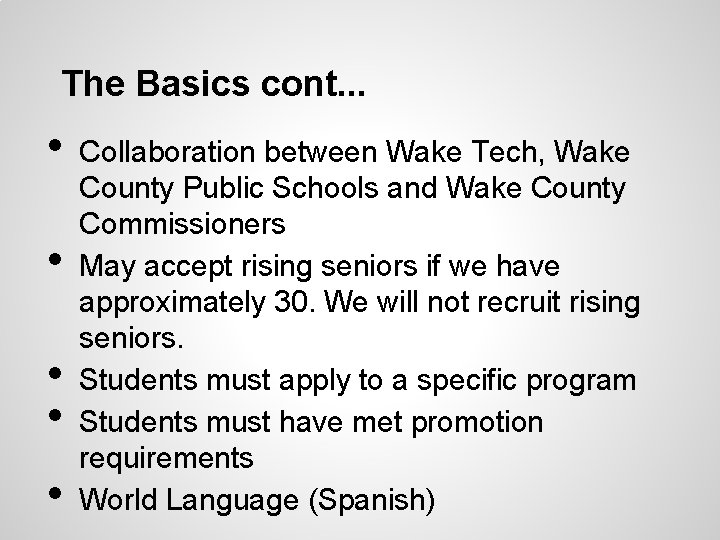 The Basics cont...

• Collaboration between Wake Tech, Wake County Public Schools and Wake County Commissioners
• May accept rising seniors if we have approximately 30. We will not recruit rising seniors.
• Students must apply to a specific program
• Students must have met promotion requirements
• World Language (Spanish)